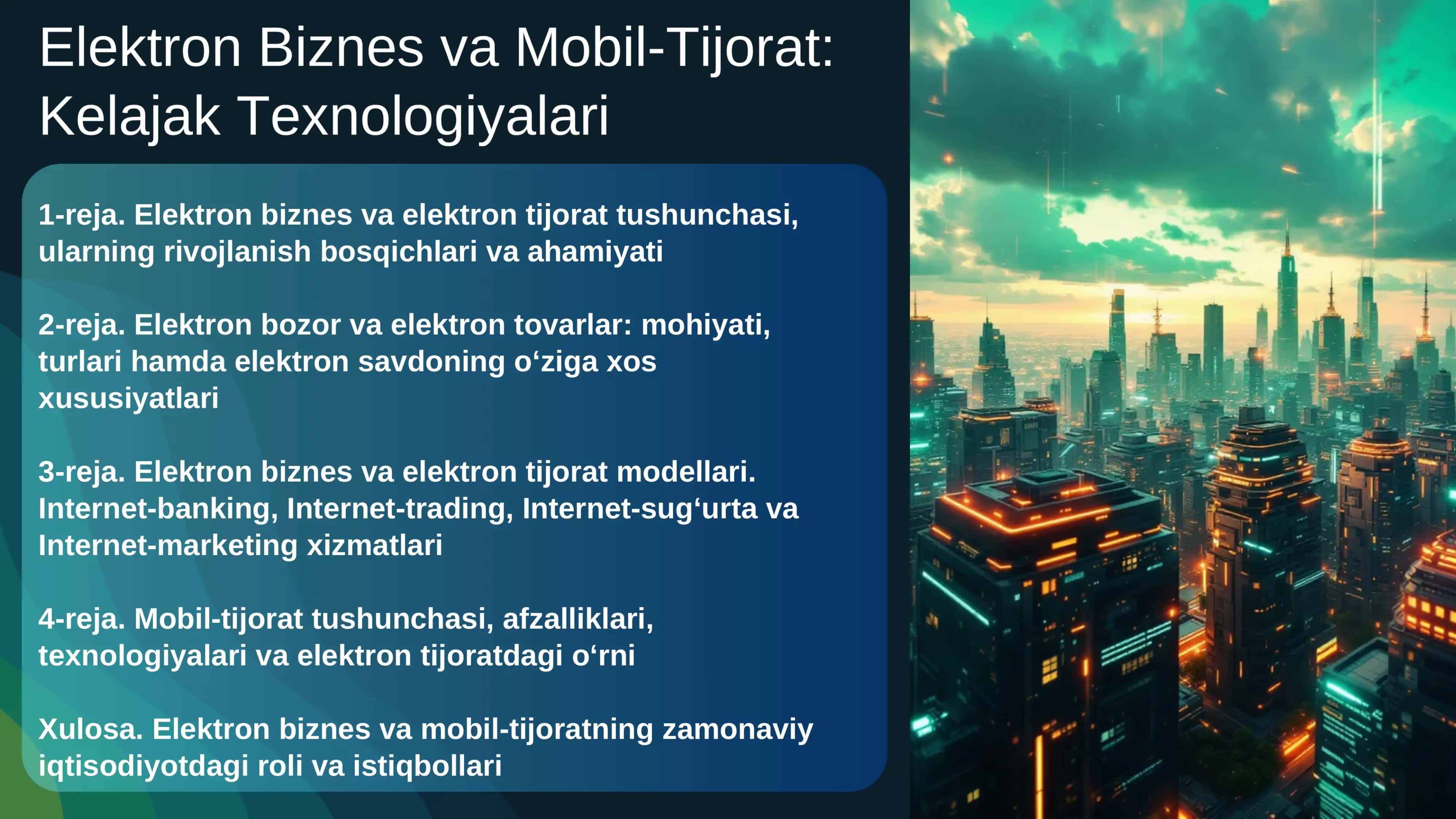 Elektron Biznes va Mobil-Tijorat: Kelajak Texnologiyalari

1-reja. Elektron biznes va elektron tijorat tushunchasi, ularning rivojlanish bosqichlari va ahamiyati

2-reja. Elektron bozor va elektron tovarlar: mohiyati, turlari hamda elektron savdoning o‘ziga xos xususiyatlari

3-reja. Elektron biznes va elektron tijorat modellari. Internet-banking, Internet-trading, Internet-sug‘urta va Internet-marketing xizmatlari

4-reja. Mobil-tijorat tushunchasi, afzalliklari, texnologiyalari va elektron tijoratdagi o‘rni

Xulosa. Elektron biznes va mobil-tijoratning zamonaviy iqtisodiyotdagi roli va istiqbollari